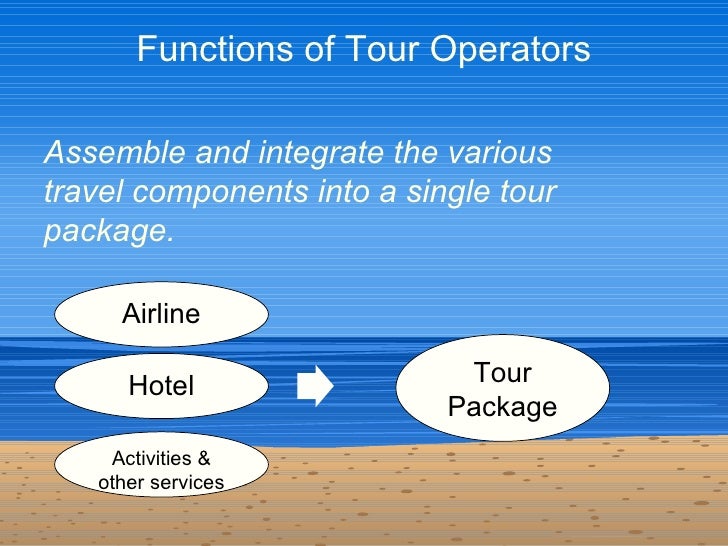 Functions of Tour Operators

Assemble and integrate the various travel components into a single tour package.

Airline

Hotel

Activities & other services

Tour Package